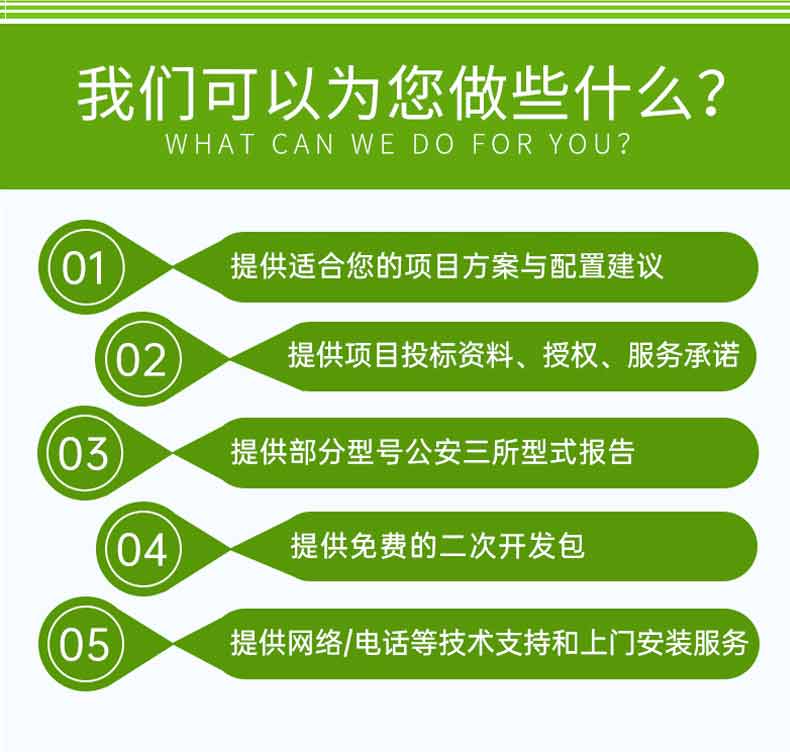 我们可以为您做些什么？
WHAT CAN WE DO FOR YOU?

01 提供适合您的项目方案与配置建议

02 提供项目投标资料、授权、服务承诺

03 提供部分型号公安三所型式报告

04 提供免费的二次开发包

05 提供网络/电话等技术支持和上门安装服务